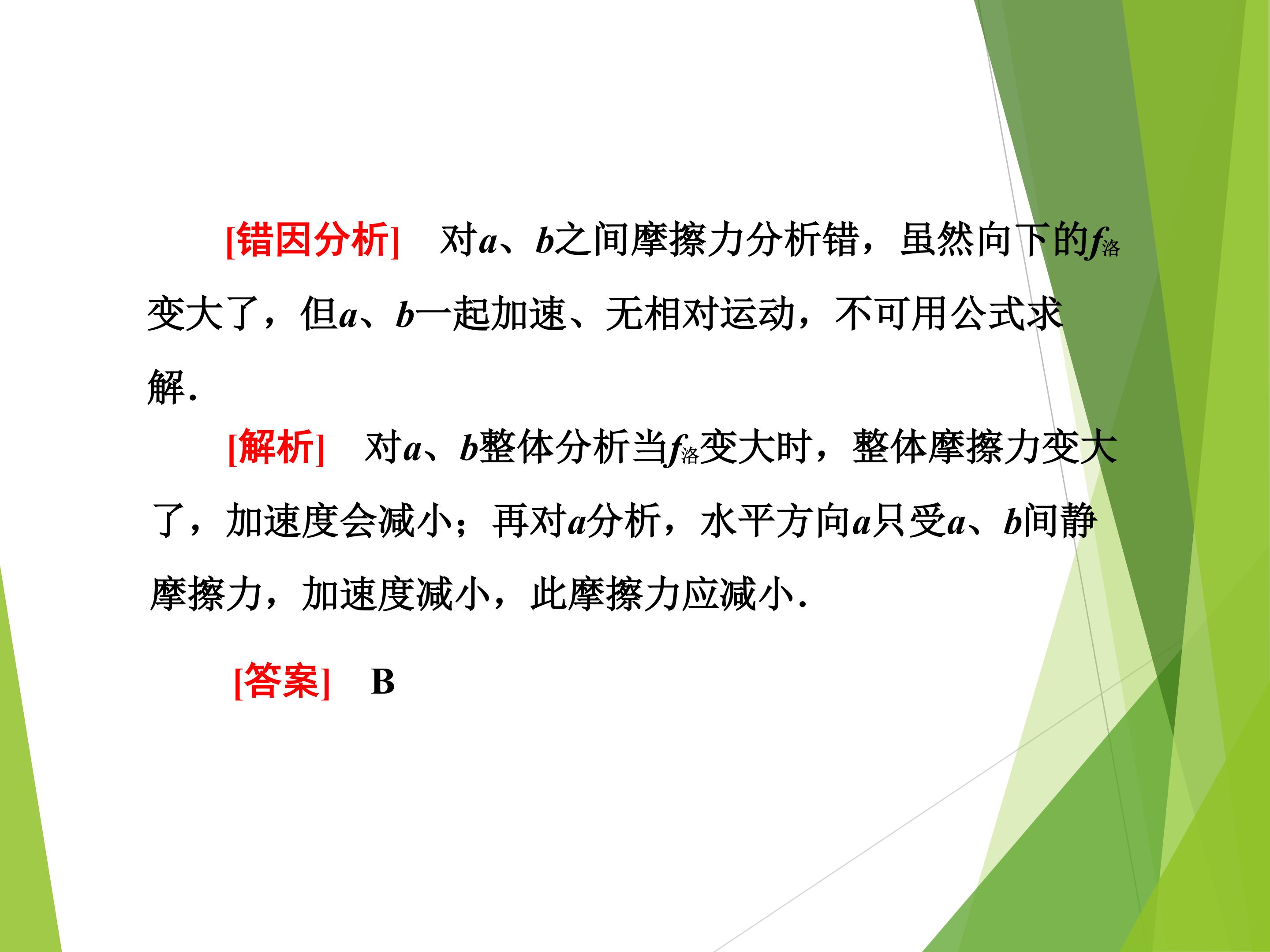 [错因分析]　对$a$、$b$之间摩擦力分析错，虽然向下的$f_{洛}$变大了，但$a$、$b$一起加速、无相对运动，不可用公式求解.

[解析]　对$a$、$b$整体分析当$f_{洛}$变大时，整体摩擦力变大了，加速度会减小；再对$a$分析，水平方向$a$只受$a$、$b$间静摩擦力，加速度减小，此摩擦力应减小.

[答案]　B